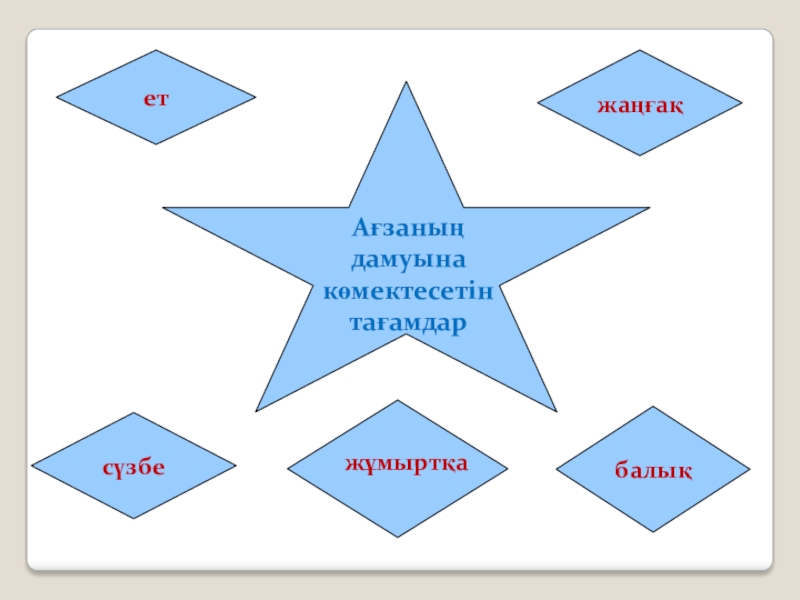 ет

жаңғақ

Ағзаның дамуына көмектесетін тағамдар

сүзбе

жұмыртқа

балық